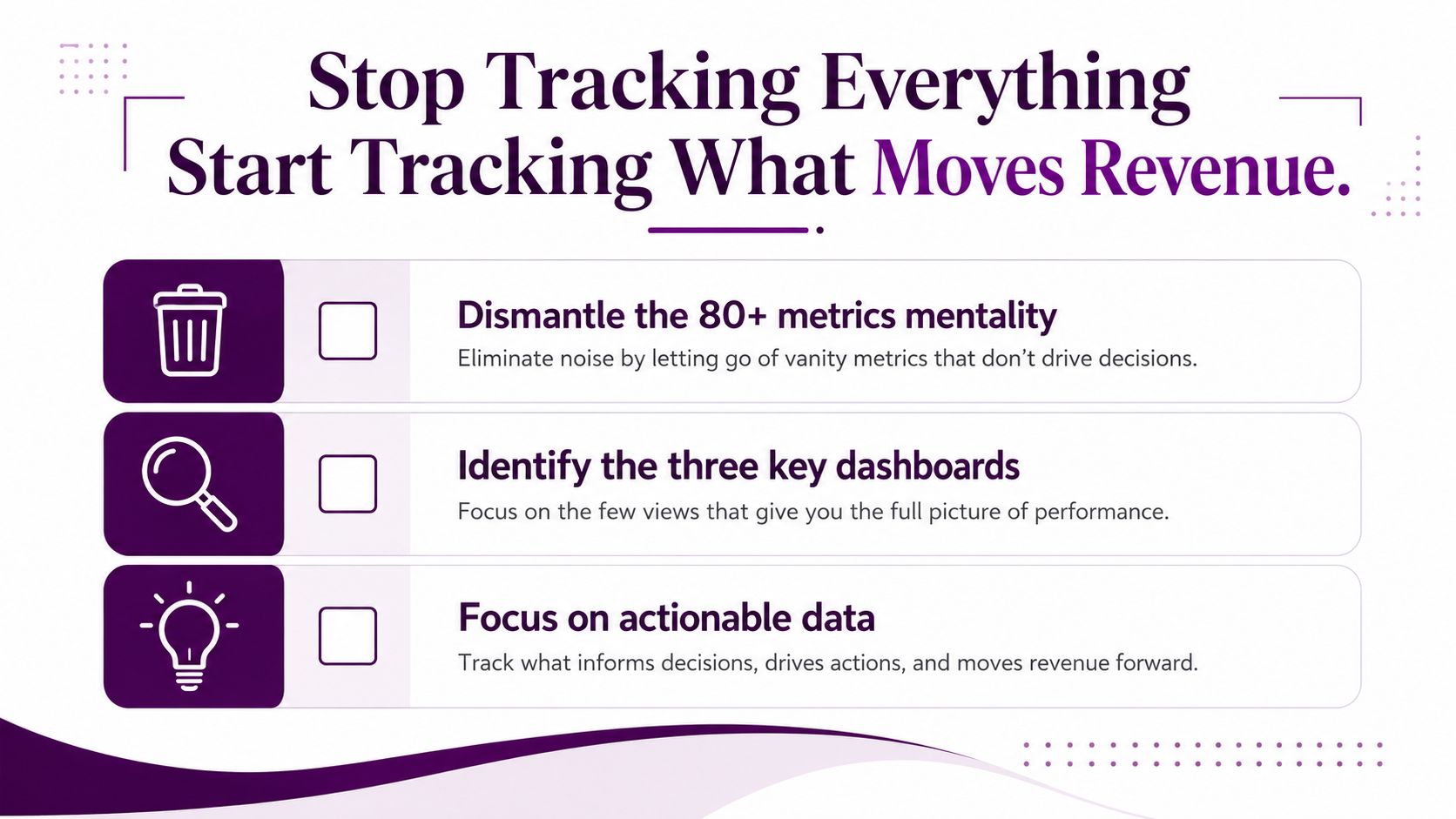 Stop Tracking Everything
Start Tracking What Moves Revenue.

Dismantle the 80+ metrics mentality
Eliminate noise by letting go of vanity metrics that don't drive decisions.

Identify the three key dashboards
Focus on the few views that give you the full picture of performance.

Focus on actionable data
Track what informs decisions, drives actions, and moves revenue forward.